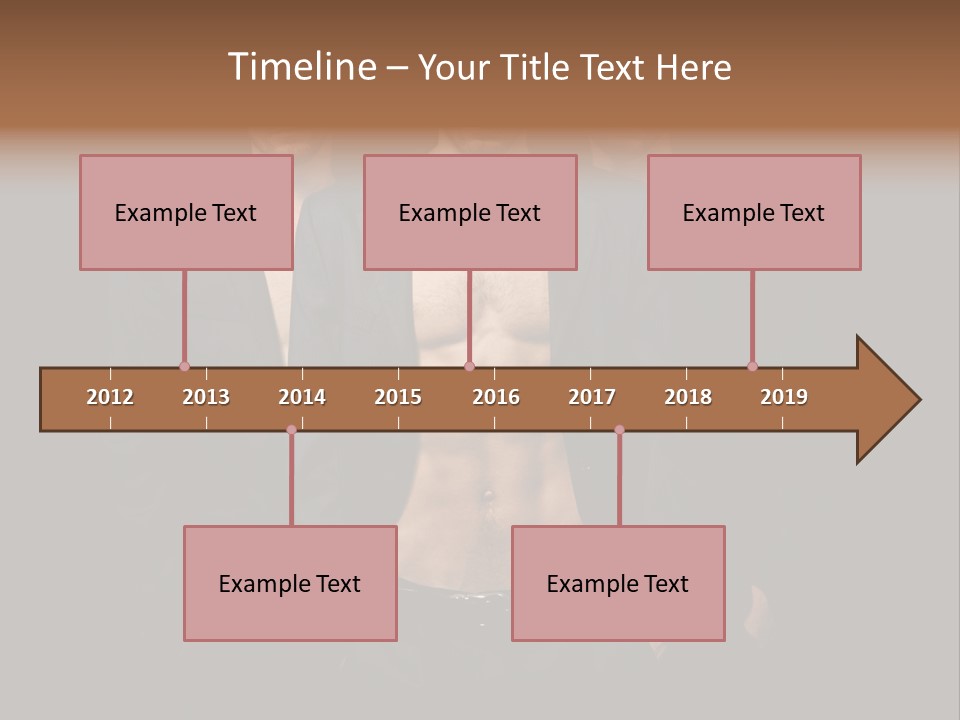 Timeline – Your Title Text Here

Example Text

Example Text

Example Text

2012 2013 2014 2015 2016 2017 2018 2019

Example Text

Example Text